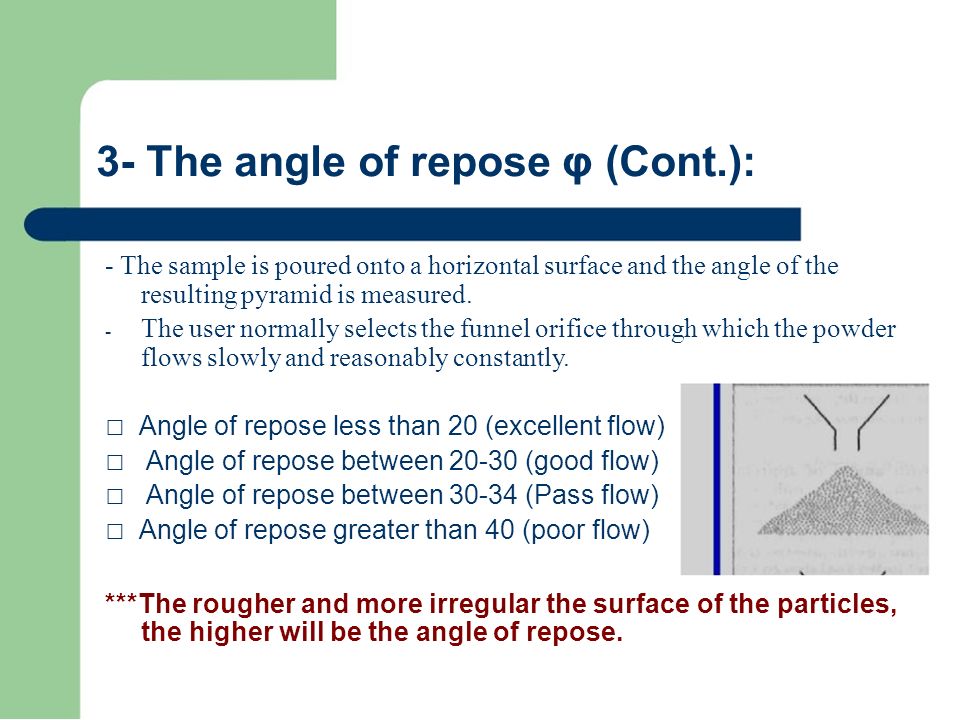 3- The angle of repose φ (Cont.):

- The sample is poured onto a horizontal surface and the angle of the resulting pyramid is measured.

- The user normally selects the funnel orifice through which the powder flows slowly and reasonably constantly.

□ Angle of repose less than 20 (excellent flow)
□ Angle of repose between 20-30 (good flow)
□ Angle of repose between 30-34 (Pass flow)
□ Angle of repose greater than 40 (poor flow)

***The rougher and more irregular the surface of the particles, the higher will be the angle of repose.